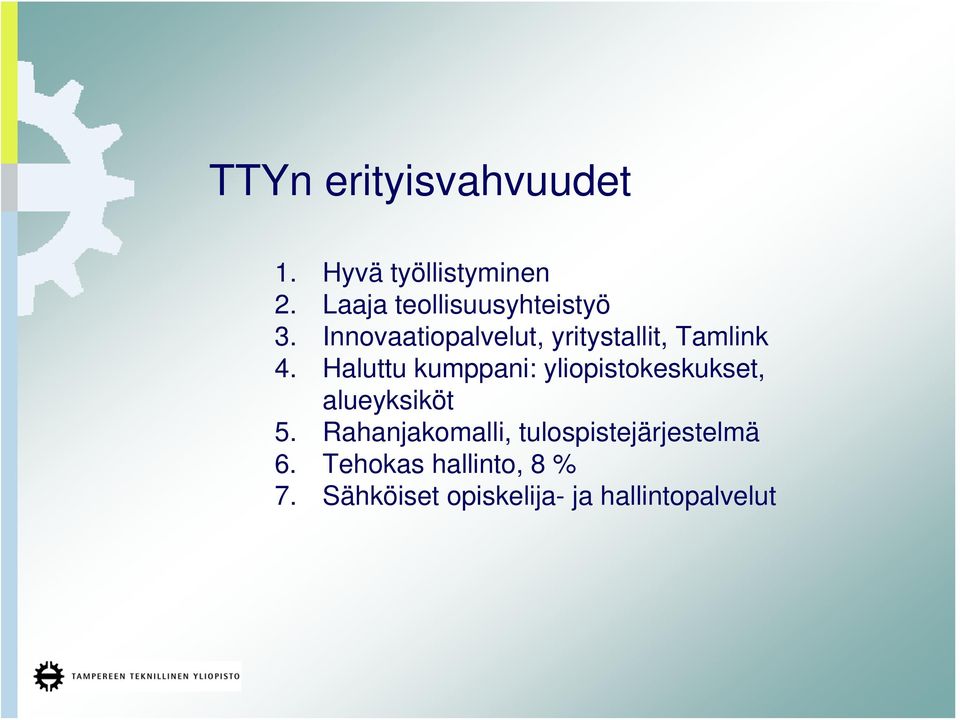 TTYn erityisvahvuudet

1. Hyvä työllistyminen
2. Laaja teollisuusyhteistyö
3. Innovaatiopalvelut, yritystallit, Tamlink
4. Haluttu kumppani: yliopistokeskukset, alueyksiköt
5. Rahanjakomalli, tulospistejärjestelmä
6. Tehokas hallinto, 8 %
7. Sähköiset opiskelija- ja hallintopalvelut

TAMPEREEN TEKNILLINEN YLIOPISTO